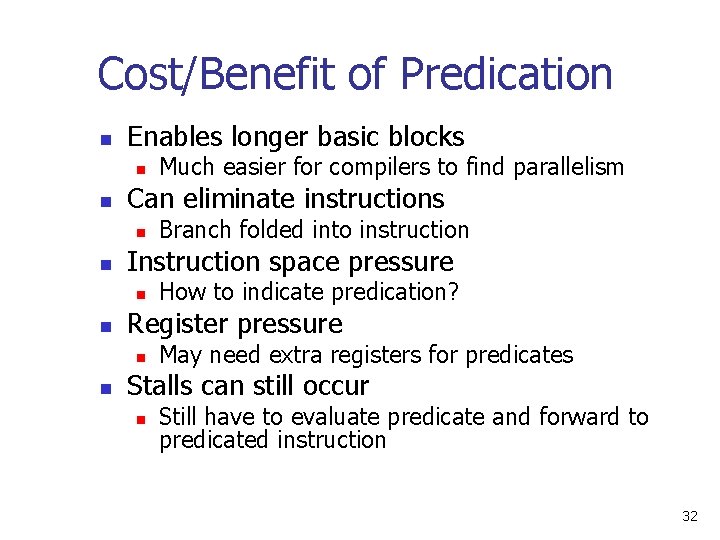 Cost/Benefit of Predication

- Enables longer basic blocks
  - Much easier for compilers to find parallelism
- Can eliminate instructions
  - Branch folded into instruction
- Instruction space pressure
  - How to indicate predication?
- Register pressure
  - May need extra registers for predicates
- Stalls can still occur
  - Still have to evaluate predicate and forward to predicated instruction

32